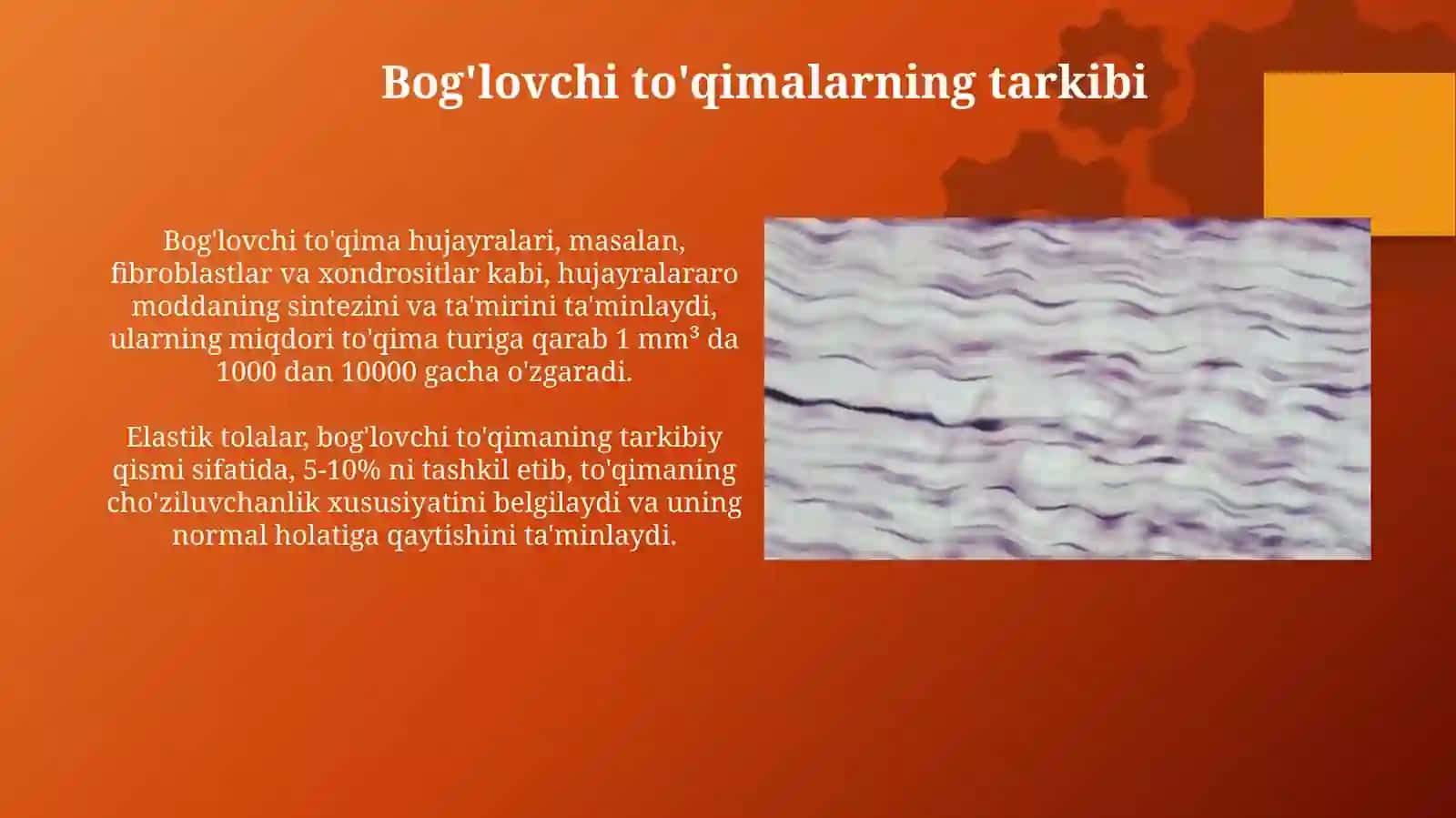 Bog'lovchi to'qimalarning tarkibi

Bog'lovchi to'qima hujayralari, masalan, fibroblastlar va xondrositlar kabi, hujayralararo moddaning sintezini va ta'mirini ta'minlaydi, ularning miqdori to'qima turiga qarab 1 $mm^3$ da 1000 dan 10000 gacha o'zgaradi.

Elastik tolalar, bog'lovchi to'qimaning tarkibiy qismi sifatida, 5-10% ni tashkil etib, to'qimaning cho'ziluvchanlik xususiyatini belgilaydi va uning normal holatiga qaytishini ta'minlaydi.